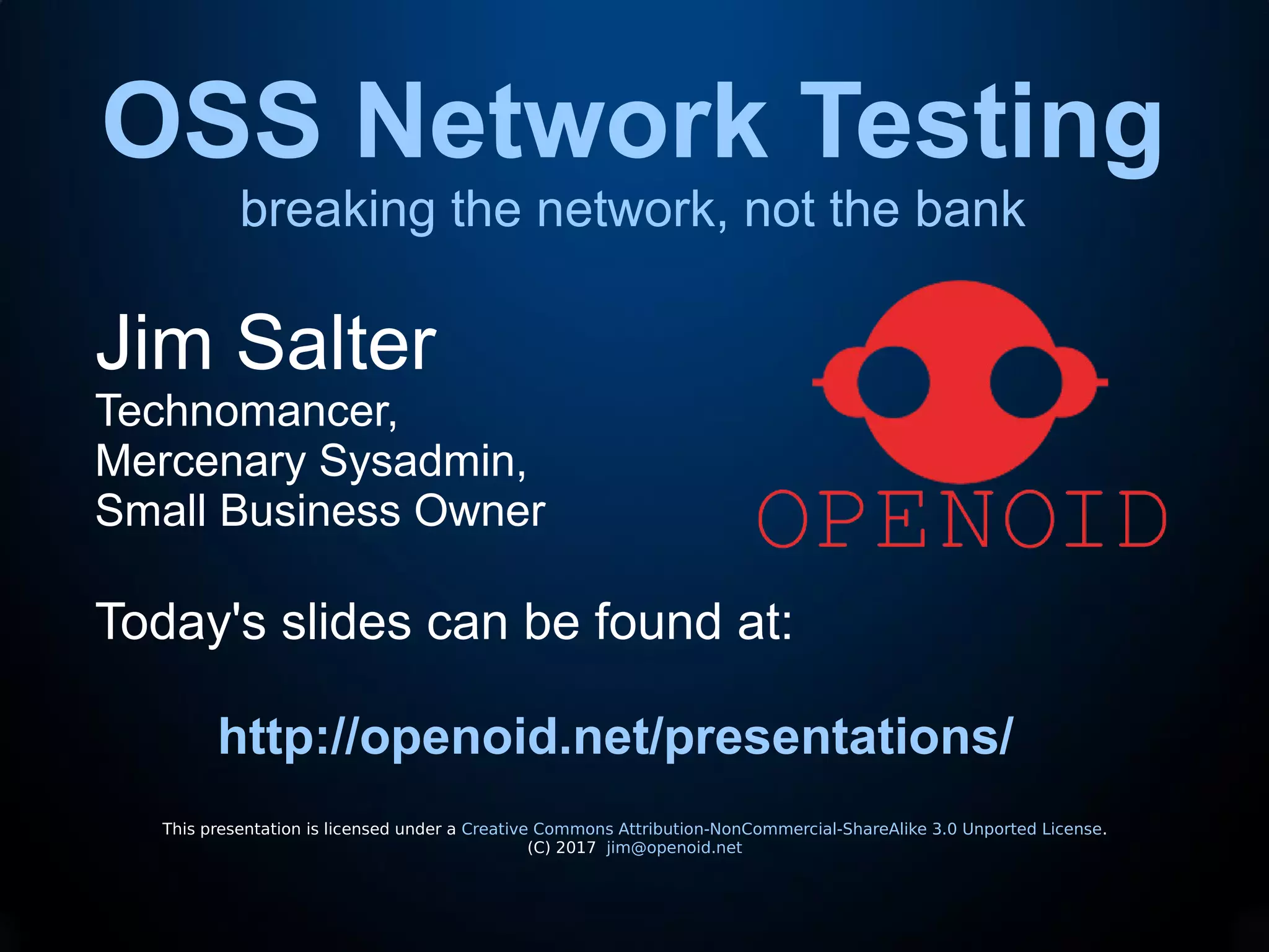 OSS Network Testing
breaking the network, not the bank

Jim Salter
Technomancer,
Mercenary Sysadmin,
Small Business Owner

OPENOID

Today's slides can be found at:

http://openoid.net/presentations/

This presentation is licensed under a Creative Commons Attribution-NonCommercial-ShareAlike 3.0 Unported License.
(C) 2017 jim@openoid.net